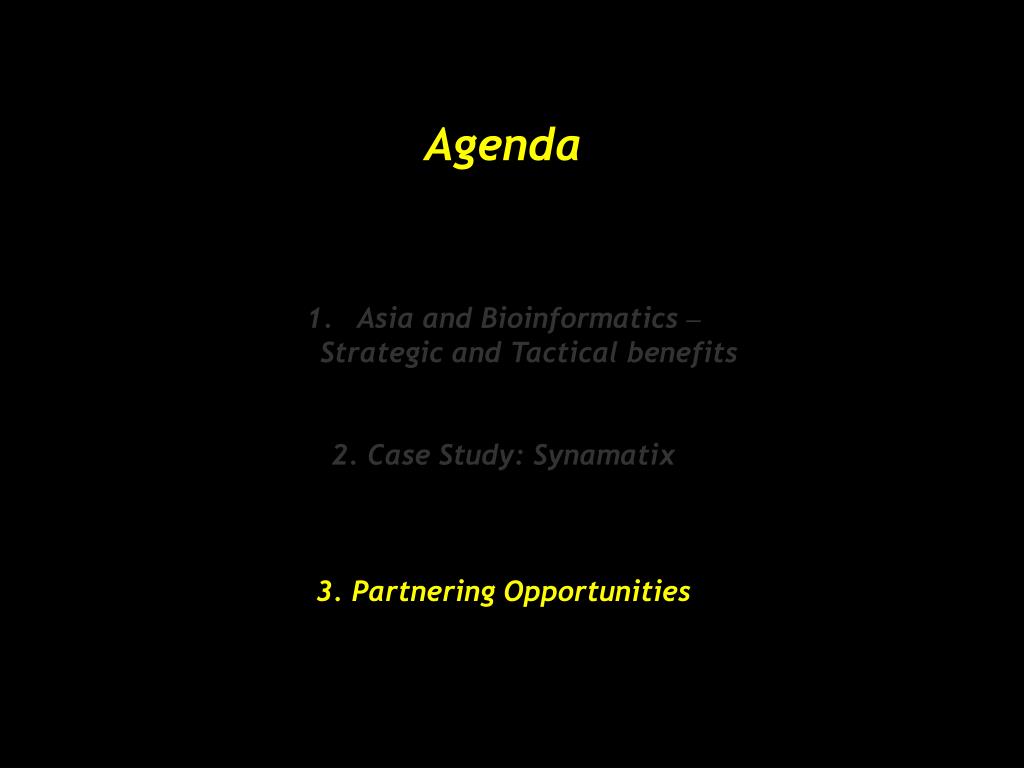 Agenda

1. Asia and Bioinformatics – Strategic and Tactical benefits

2. Case Study: Synamatix

3. Partnering Opportunities